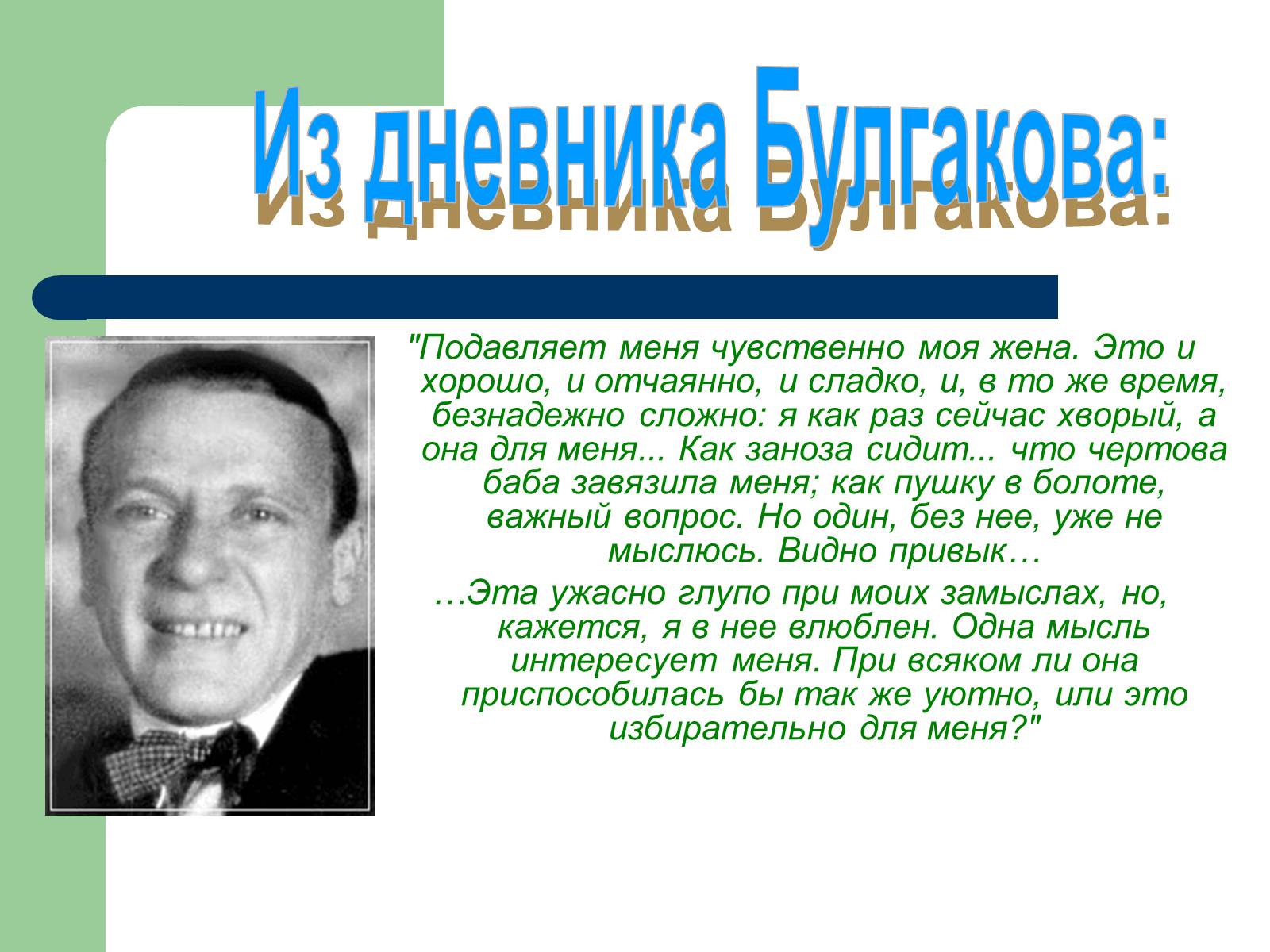 Из дневника Булгакова:

"Подавляет меня чувственно моя жена. Это и хорошо, и отчаянно, и сладко, и, в то же время, безнадежно сложно: я как раз сейчас хворый, а она для меня... Как заноза сидит... что чертова баба завязила меня; как пушку в болоте, важный вопрос. Но один, без нее, уже не мыслюсь. Видно привык…

…Эта ужасно глупо при моих замыслах, но, кажется, я в нее влюблен. Одна мысль интересует меня. При всяком ли она приспособилась бы так же уютно, или это избирательно для меня?"